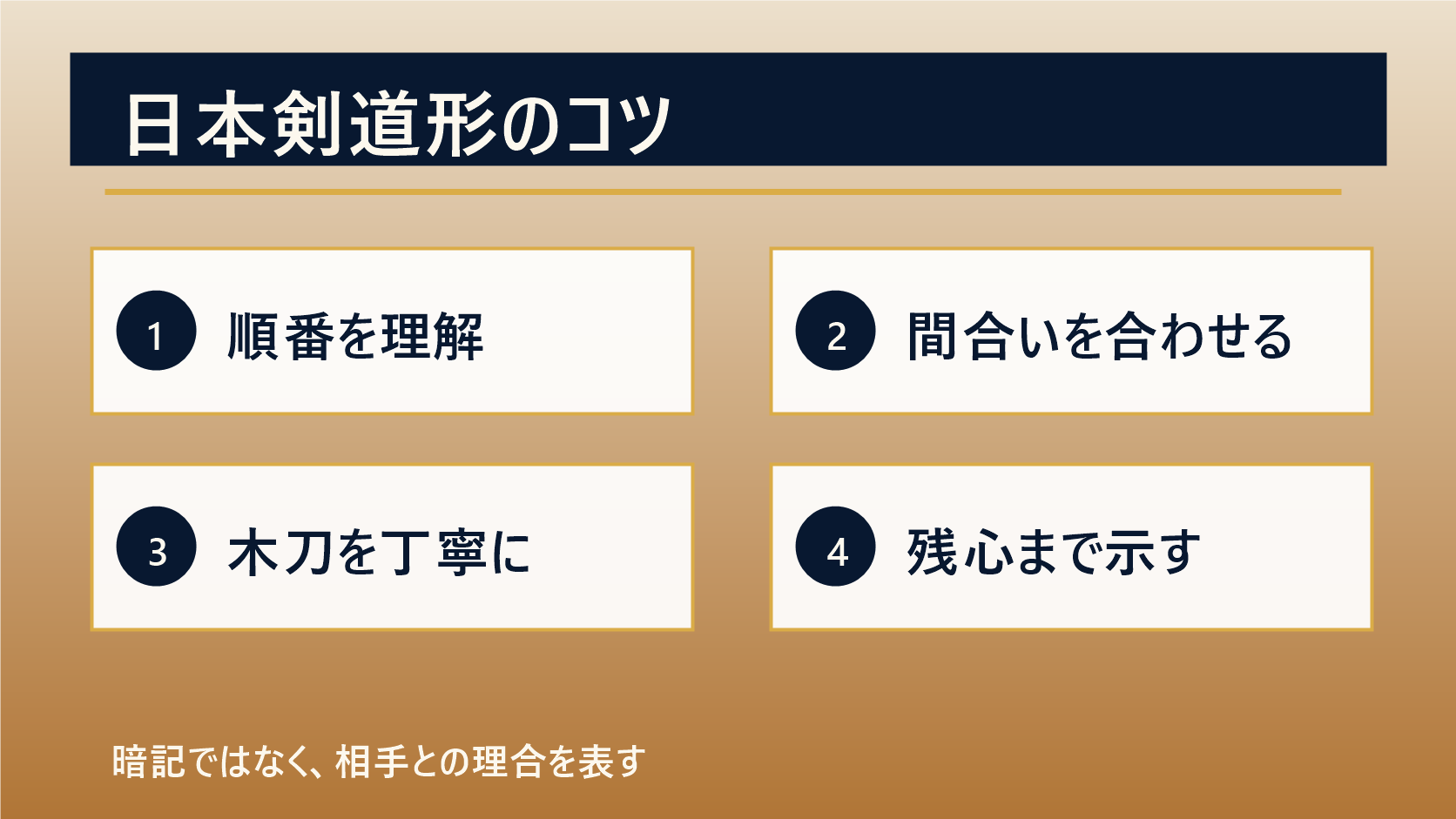 日本剣道形のコツ

1 順番を理解

2 間合いを合わせる

3 木刀を丁寧に

4 残心まで示す

暗記ではなく、相手との理合を表す